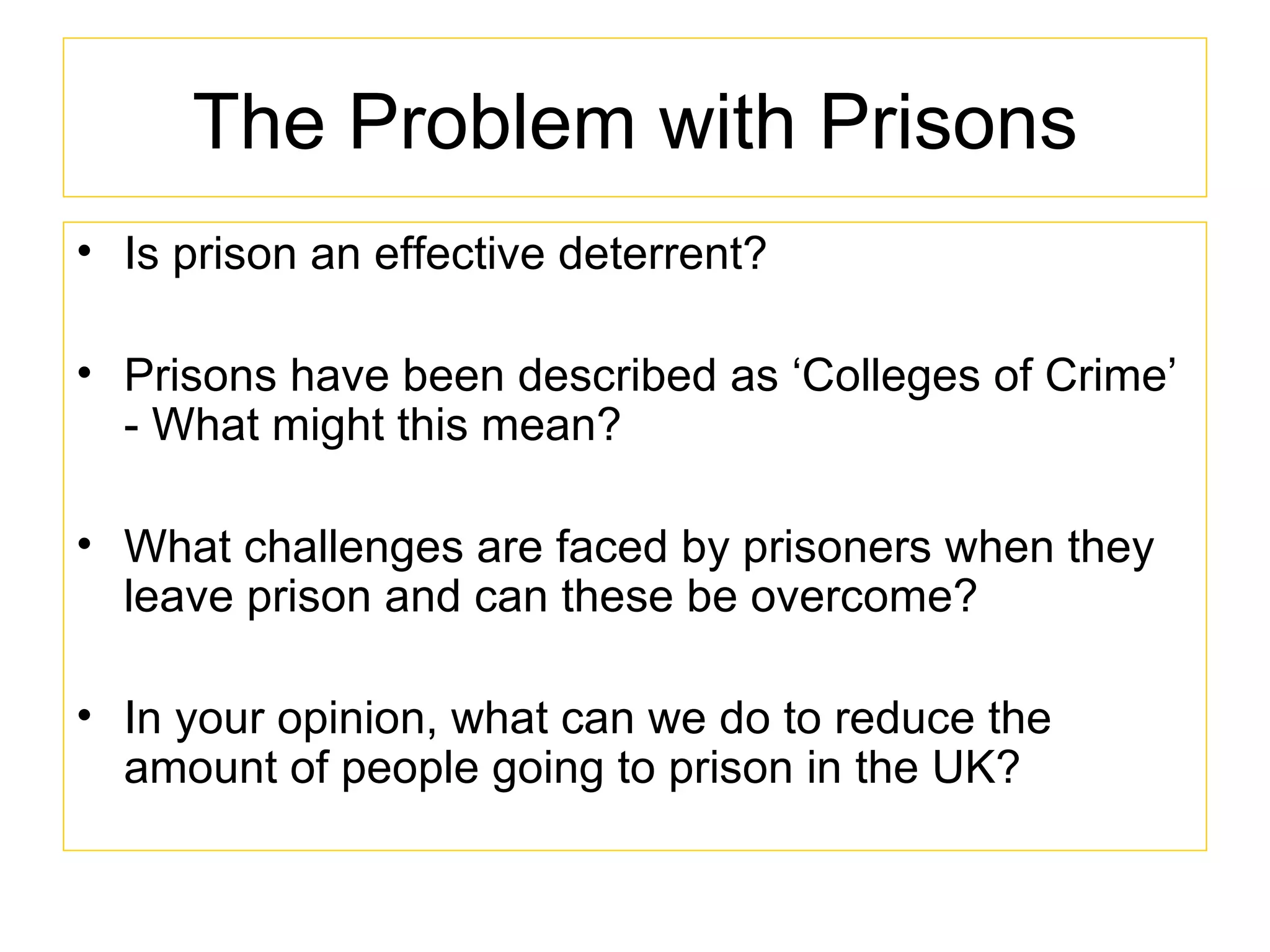 The Problem with Prisons

• Is prison an effective deterrent?

• Prisons have been described as ‘Colleges of Crime’ - What might this mean?

• What challenges are faced by prisoners when they leave prison and can these be overcome?

• In your opinion, what can we do to reduce the amount of people going to prison in the UK?